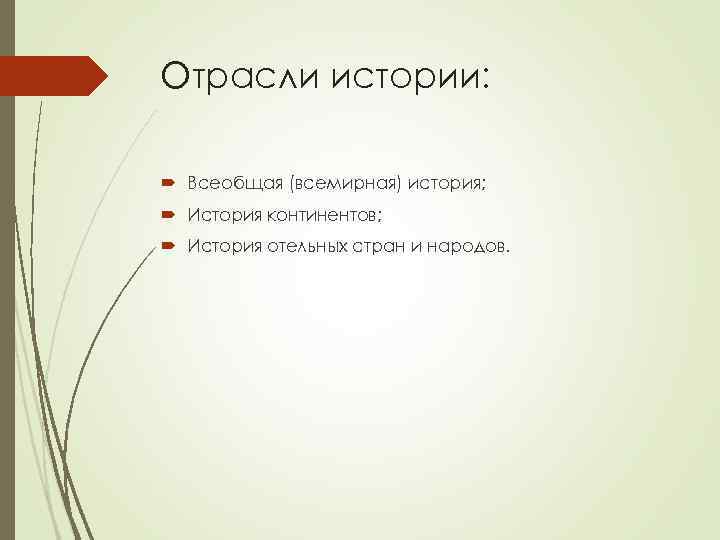 Отрасли истории:

Всеобщая (всемирная) история;

История континентов;

История отельных стран и народов.